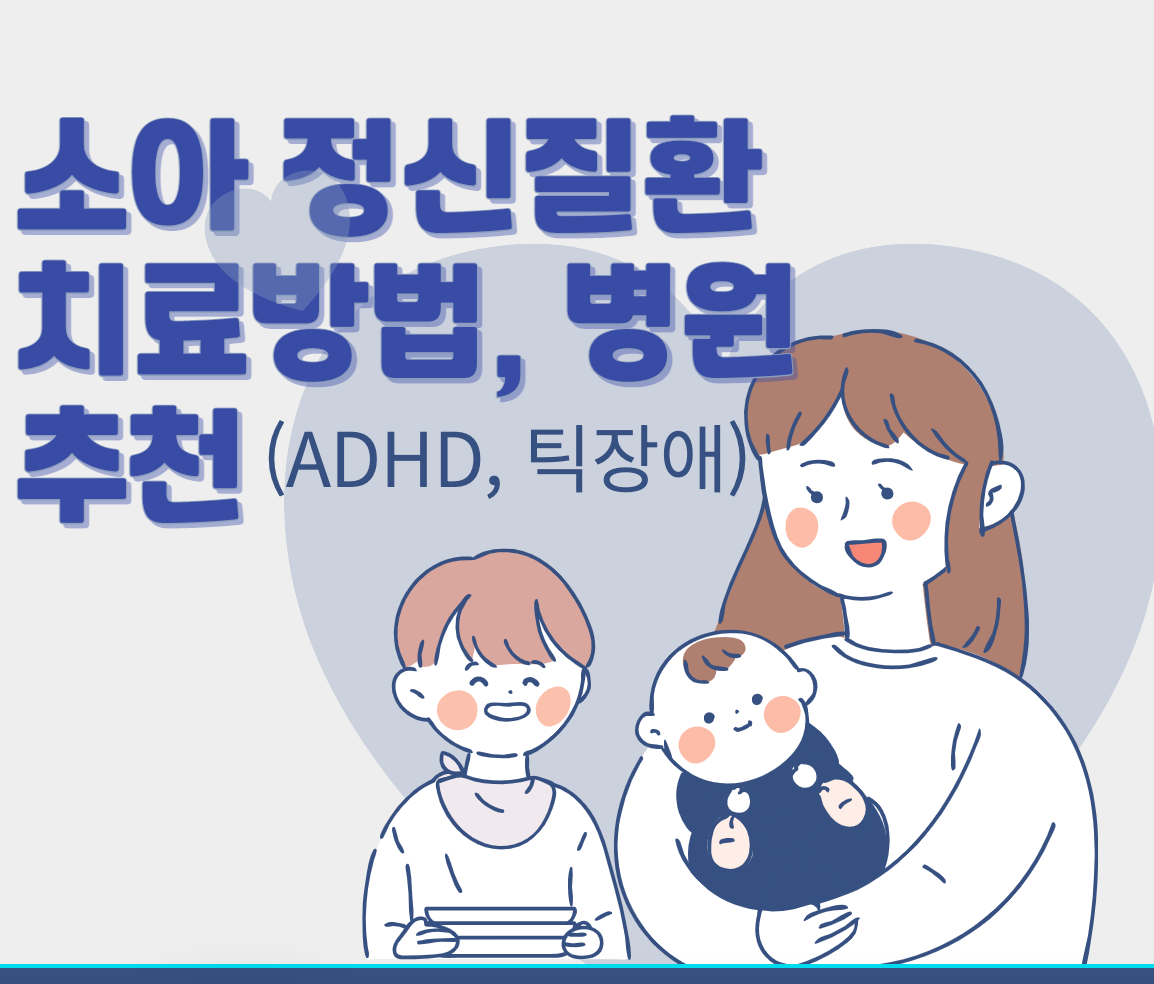 소아 정신질환 치료방법, 병원 추천 (ADHD, 틱장애)